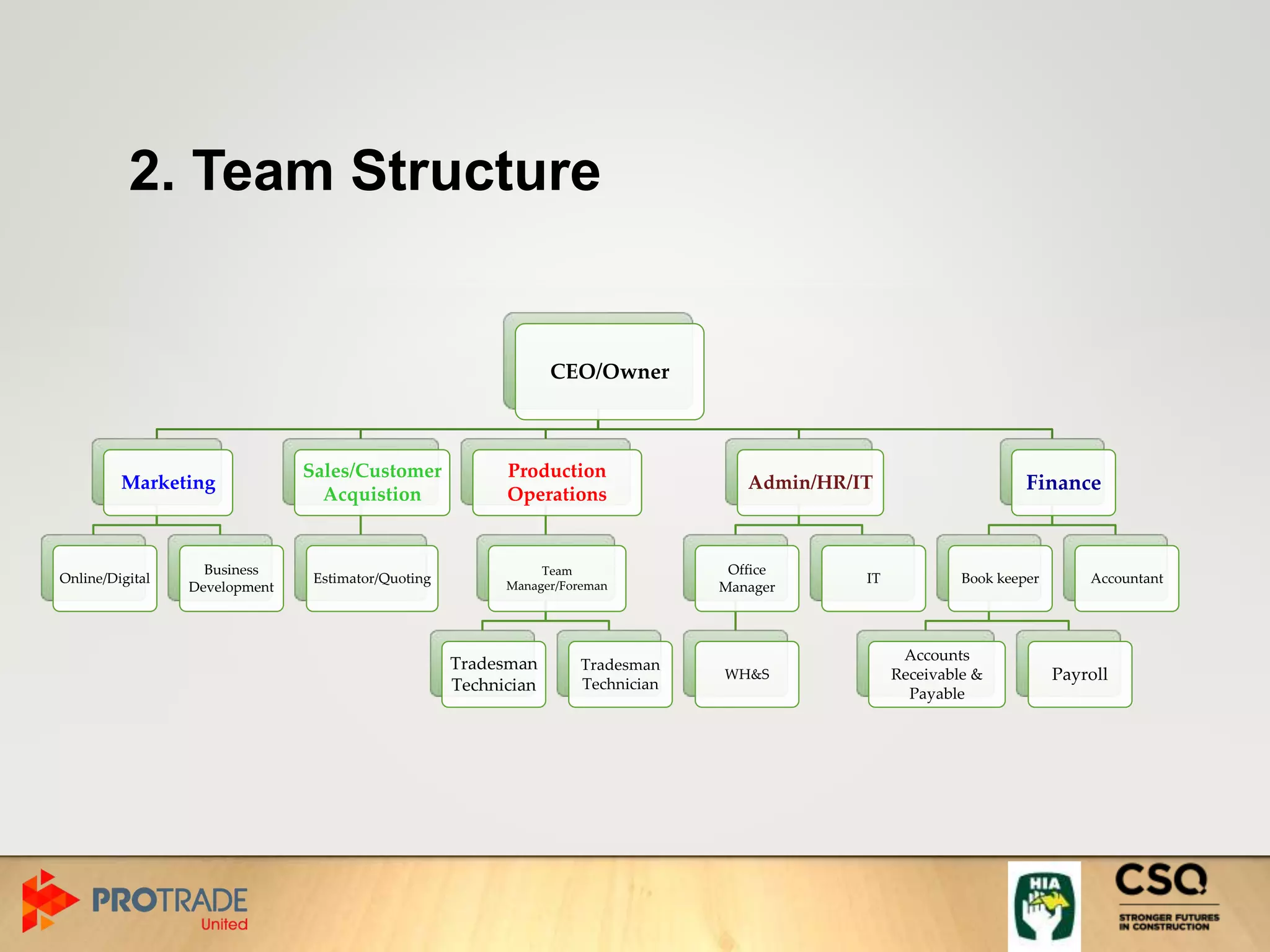 2. Team Structure

CEO/Owner

Marketing

Sales/Customer Acquistion

Production Operations

Admin/HR/IT

Finance

Online/Digital

Business Development

Estimator/Quoting

Team Manager/Foreman

Office Manager

IT

Book keeper

Accountant

Tradesman Technician

Tradesman Technician

WH&S

Accounts Receivable & Payable

Payroll

PROTRADE United

HIA

CSQ

STRONGER FUTURES IN CONSTRUCTION